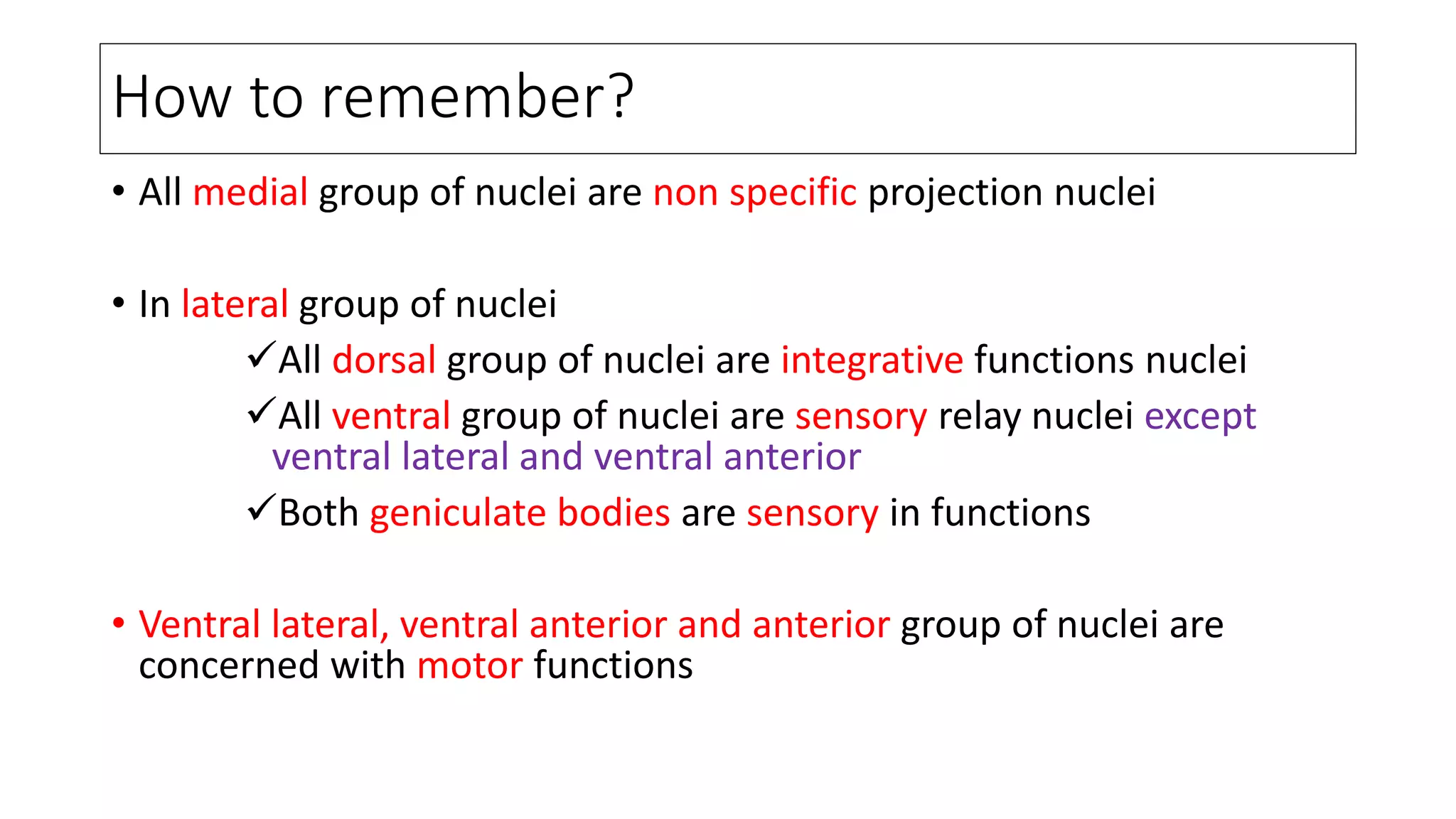 How to remember?

• All medial group of nuclei are non specific projection nuclei

• In lateral group of nuclei

✓All dorsal group of nuclei are integrative functions nuclei

✓All ventral group of nuclei are sensory relay nuclei except ventral lateral and ventral anterior

✓Both geniculate bodies are sensory in functions

• Ventral lateral, ventral anterior and anterior group of nuclei are concerned with motor functions